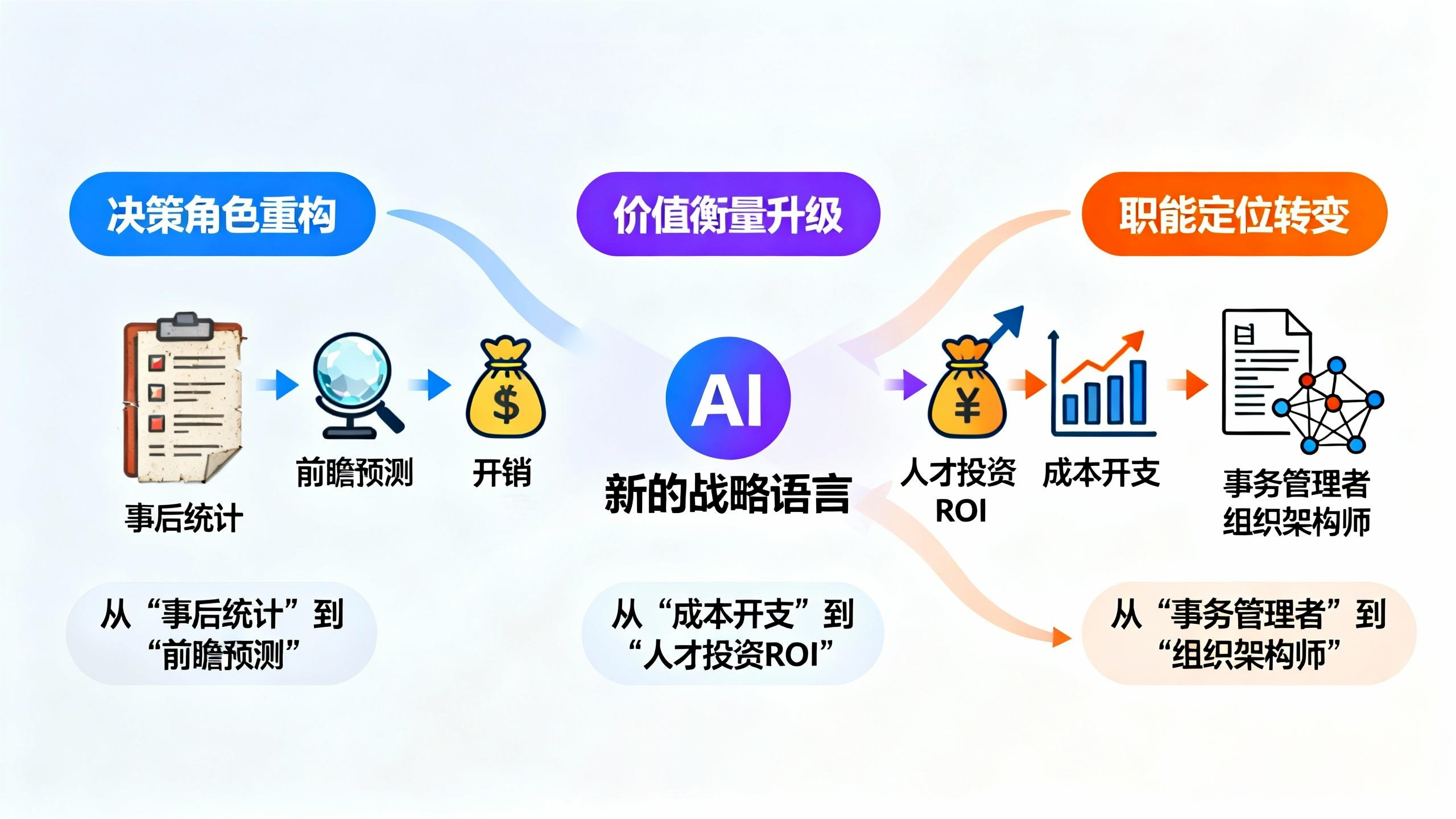 决策角色重构

价值衡量升级

职能定位转变

事后统计

前瞻预测

开销

AI

新的战略语言

人才投资 ROI

成本开支

事务管理者
组织架构师

从“事后统计”到“前瞻预测”

从“成本开支”到“人才投资ROI”

从“事务管理者”到“组织架构师”